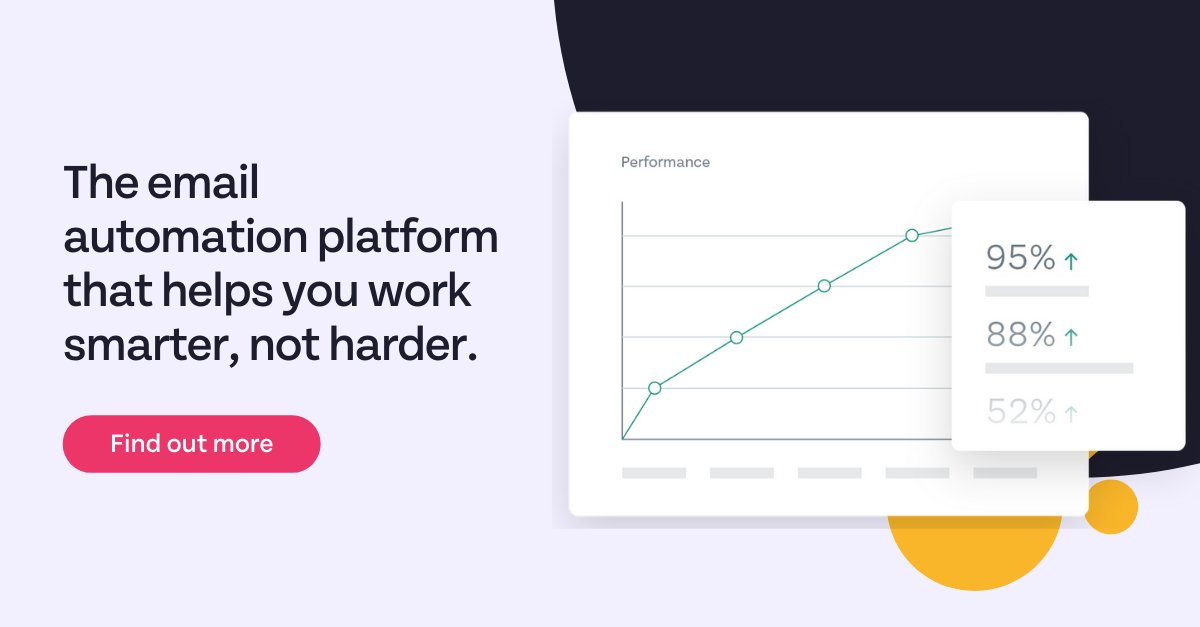 The email automation platform that helps you work smarter, not harder.

Find out more

Performance

95% ↑

88% ↑

52% ↑